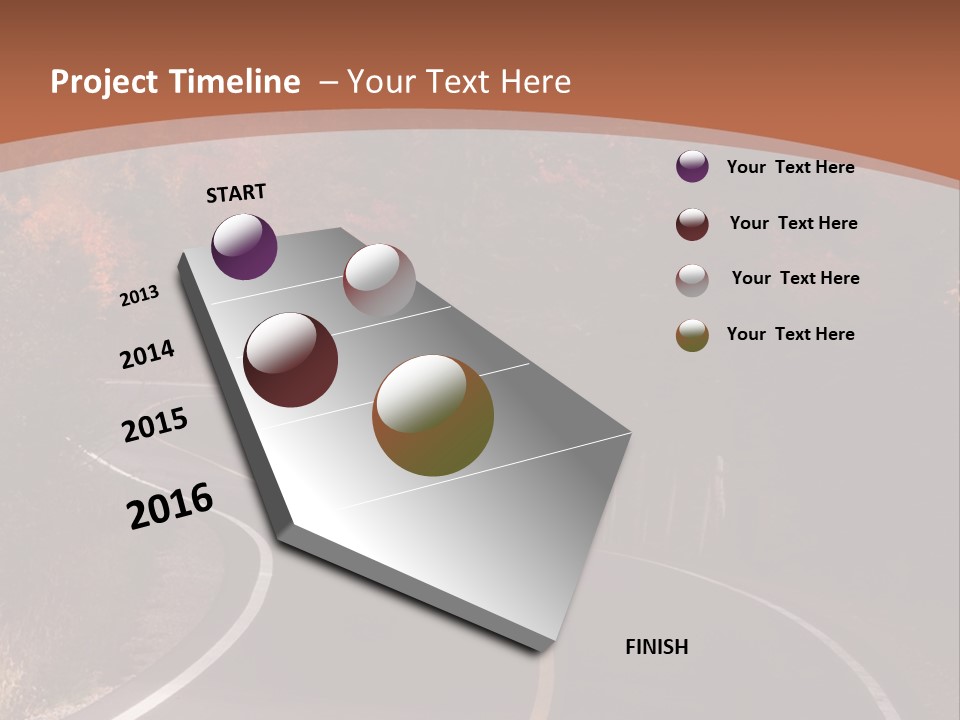 Project Timeline – Your Text Here

START

2013

2014

2015

2016

FINISH

Your Text Here

Your Text Here

Your Text Here

Your Text Here